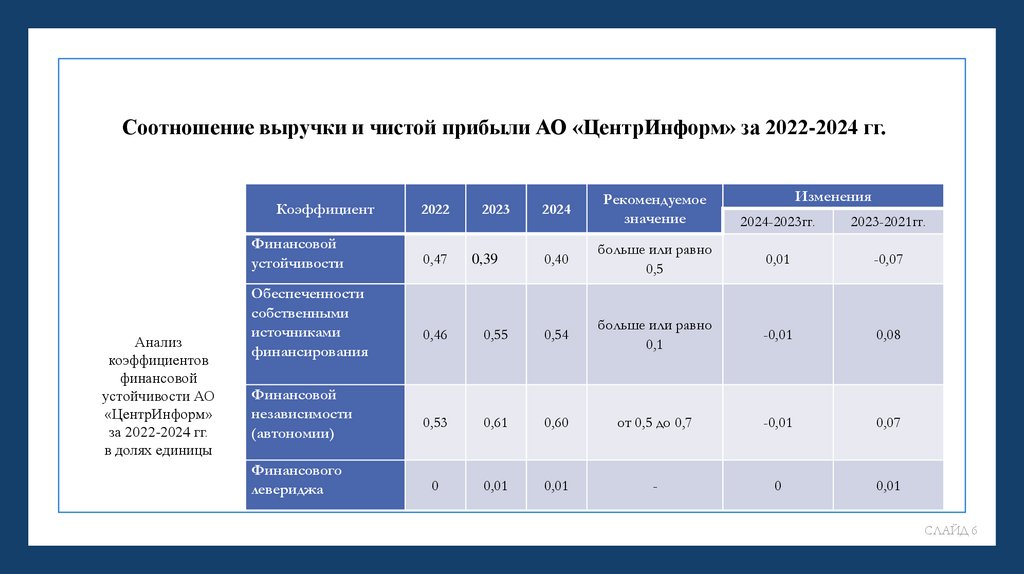 Соотношение выручки и чистой прибыли АО «ЦентрИнформ» за 2022-2024 гг.

Анализ коэффициентов финансовой устойчивости АО «ЦентрИнформ» за 2022-2024 гг. в долях единицы

| Коэффициент | 2022 | 2023 | 2024 | Рекомендуемое значение | Изменения 2024-2023гг. | Изменения 2023-2021гг. |
|---|---|---|---|---|---|---|
| Финансовой устойчивости | 0,47 | 0,39 | 0,40 | больше или равно 0,5 | 0,01 | -0,07 |
| Обеспеченности собственными источниками финансирования | 0,46 | 0,55 | 0,54 | больше или равно 0,1 | -0,01 | 0,08 |
| Финансовой независимости (автономии) | 0,53 | 0,61 | 0,60 | от 0,5 до 0,7 | -0,01 | 0,07 |
| Финансового левериджа | 0 | 0,01 | 0,01 | - | 0 | 0,01 |

СЛАЙД 6